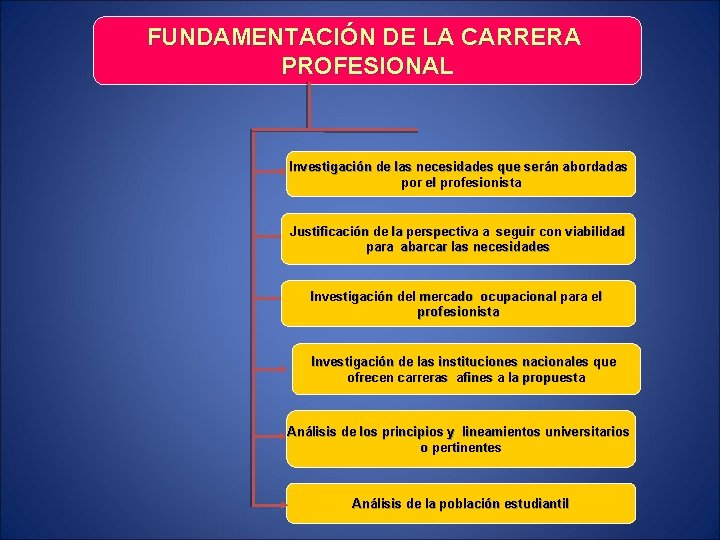 FUNDAMENTACIÓN DE LA CARRERA PROFESIONAL

Investigación de las necesidades que serán abordadas por el profesionista

Justificación de la perspectiva a seguir con viabilidad para abarcar las necesidades

Investigación del mercado ocupacional para el profesionista

Investigación de las instituciones nacionales que ofrecen carreras afines a la propuesta

Análisis de los principios y lineamientos universitarios o pertinentes

Análisis de la población estudiantil